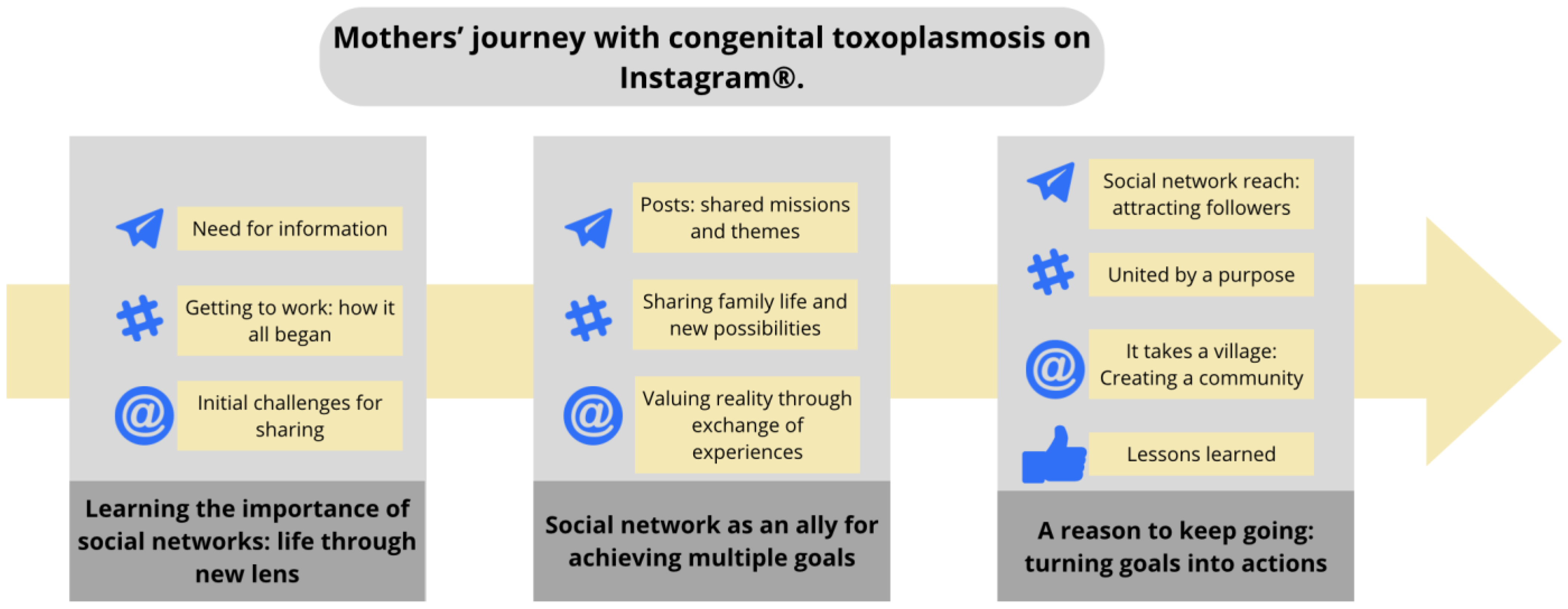 Mothers' journey with congenital toxoplasmosis on Instagram®.

Need for information

Getting to work: how it all began

Initial challenges for sharing

Learning the importance of social networks: life through new lens

Posts: shared missions and themes

Sharing family life and new possibilities

Valuing reality through exchange of experiences

Social network as an ally for achieving multiple goals

Social network reach: attracting followers

United by a purpose

It takes a village: Creating a community

Lessons learned

A reason to keep going: turning goals into actions